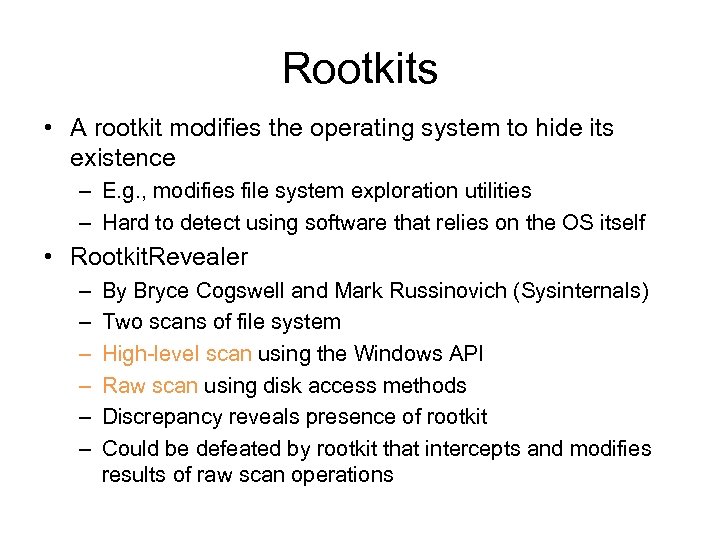 Rootkits

• A rootkit modifies the operating system to hide its existence
 – E.g., modifies file system exploration utilities
 – Hard to detect using software that relies on the OS itself
• RootkitRevealer
 – By Bryce Cogswell and Mark Russinovich (Sysinternals)
 – Two scans of file system
 – High-level scan using the Windows API
 – Raw scan using disk access methods
 – Discrepancy reveals presence of rootkit
 – Could be defeated by rootkit that intercepts and modifies results of raw scan operations